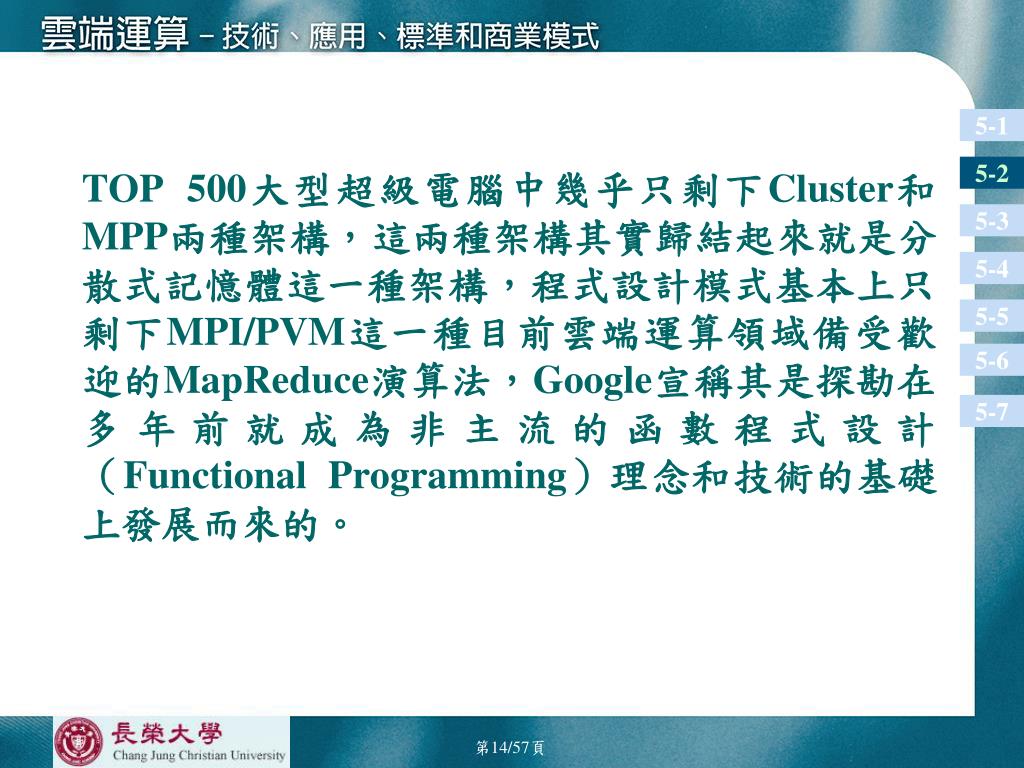 雲端運算－技術、應用、標準和商業模式

5-1
5-2
5-3
5-4
5-5
5-6
5-7

TOP 500大型超級電腦中幾乎只剩下Cluster和MPP兩種架構，這兩種架構其實歸結起來就是分散式記憶體這一種架構，程式設計模式基本上只剩下MPI/PVM這一種目前雲端運算領域備受歡迎的MapReduce演算法，Google宣稱其是探勘在多年前就成為非主流的函數程式設計（Functional Programming）理念和技術的基礎上發展而來的。

長榮大學
Chang Jung Christian University

第14/57頁